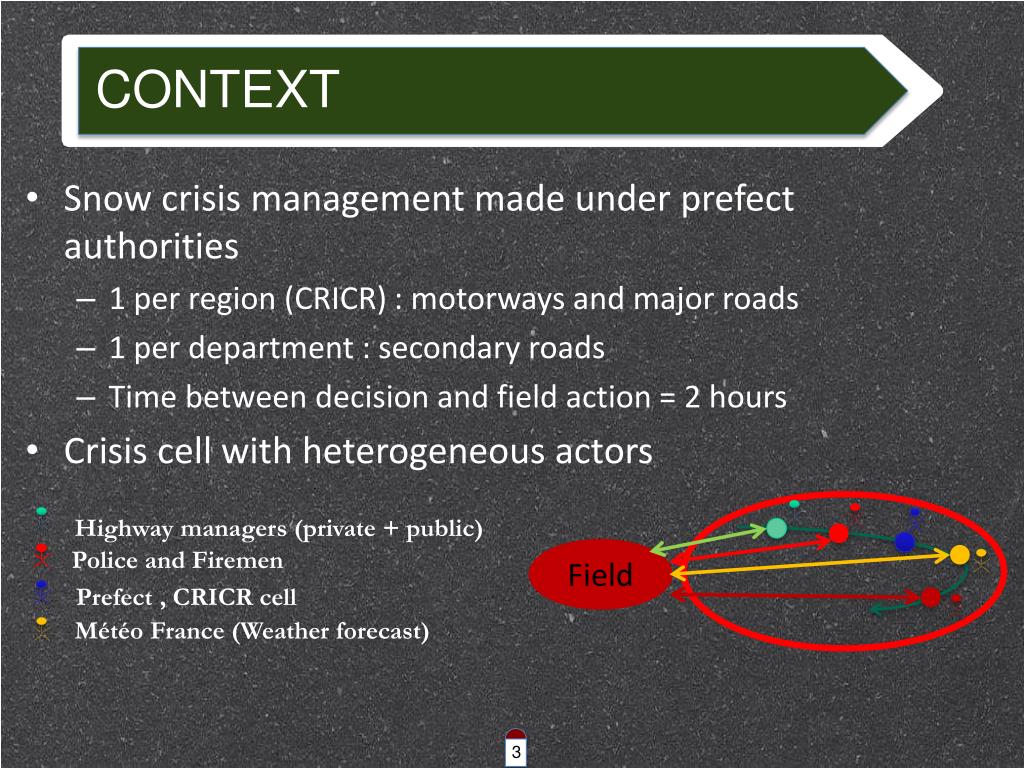 CONTEXT

• Snow crisis management made under prefect authorities
– 1 per region (CRICR) : motorways and major roads
– 1 per department : secondary roads
– Time between decision and field action = 2 hours
• Crisis cell with heterogeneous actors

Highway managers (private + public)
Police and Firemen
Prefect , CRICR cell
Météo France (Weather forecast)

Field

3